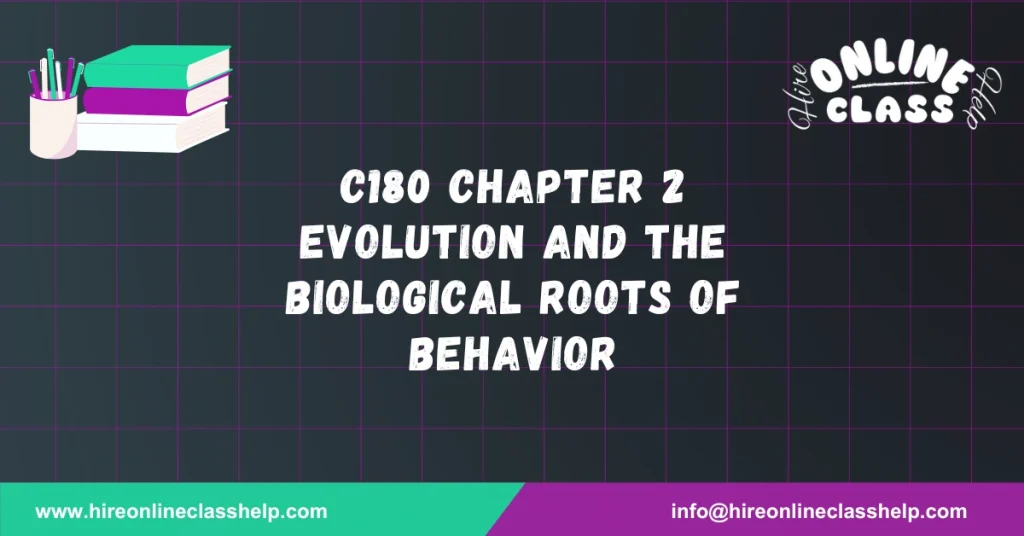 Hire ONLINE CLASS Help

C180 CHAPTER 2 EVOLUTION AND THE BIOLOGICAL ROOTS OF BEHAVIOR

www.hireonlineclasshelp.com

info@hireonlineclasshelp.com